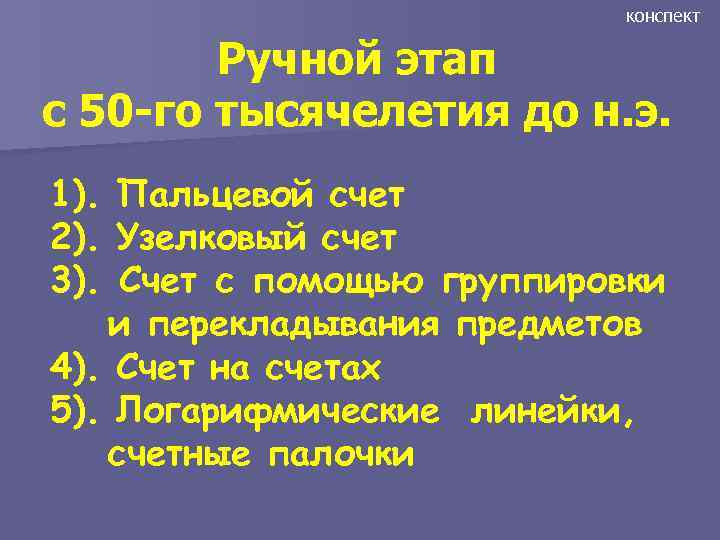 конспект

Ручной этап
с 50-го тысячелетия до н.э.

1). Пальцевой счет
2). Узелковый счет
3). Счет с помощью группировки и перекладывания предметов
4). Счет на счетах
5). Логарифмические линейки, счетные палочки